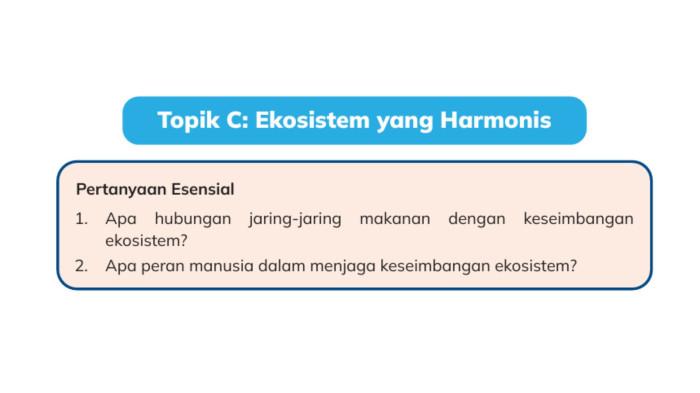 Topik C: Ekosistem yang Harmonis

Pertanyaan Esensial

1. Apa hubungan jaring-jaring makanan dengan keseimbangan ekosistem?
2. Apa peran manusia dalam menjaga keseimbangan ekosistem?